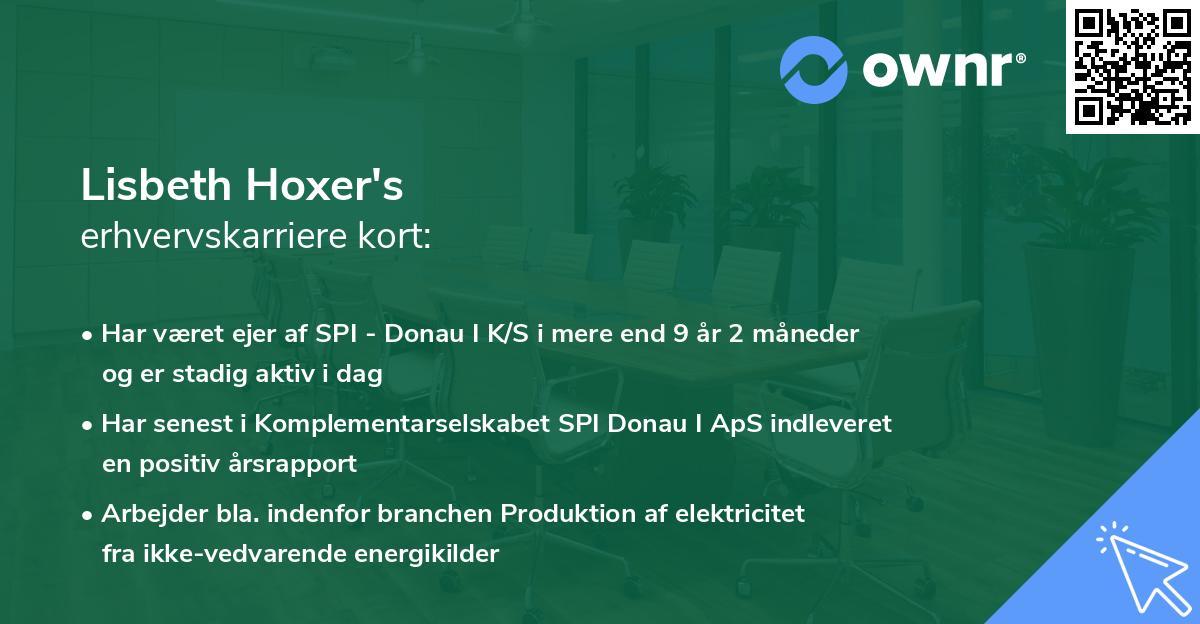 ownr®

Lisbeth Hoxer's
erhvervskarriere kort:

• Har været ejer af SPI - Donau I K/S i mere end 9 år 2 måneder og er stadig aktiv i dag

• Har senest i Komplementarselskabet SPI Donau I ApS indleveret en positiv årsrapport

• Arbejder bla. indenfor branchen Produktion af elektricitet fra ikke-vedvarende energikilder